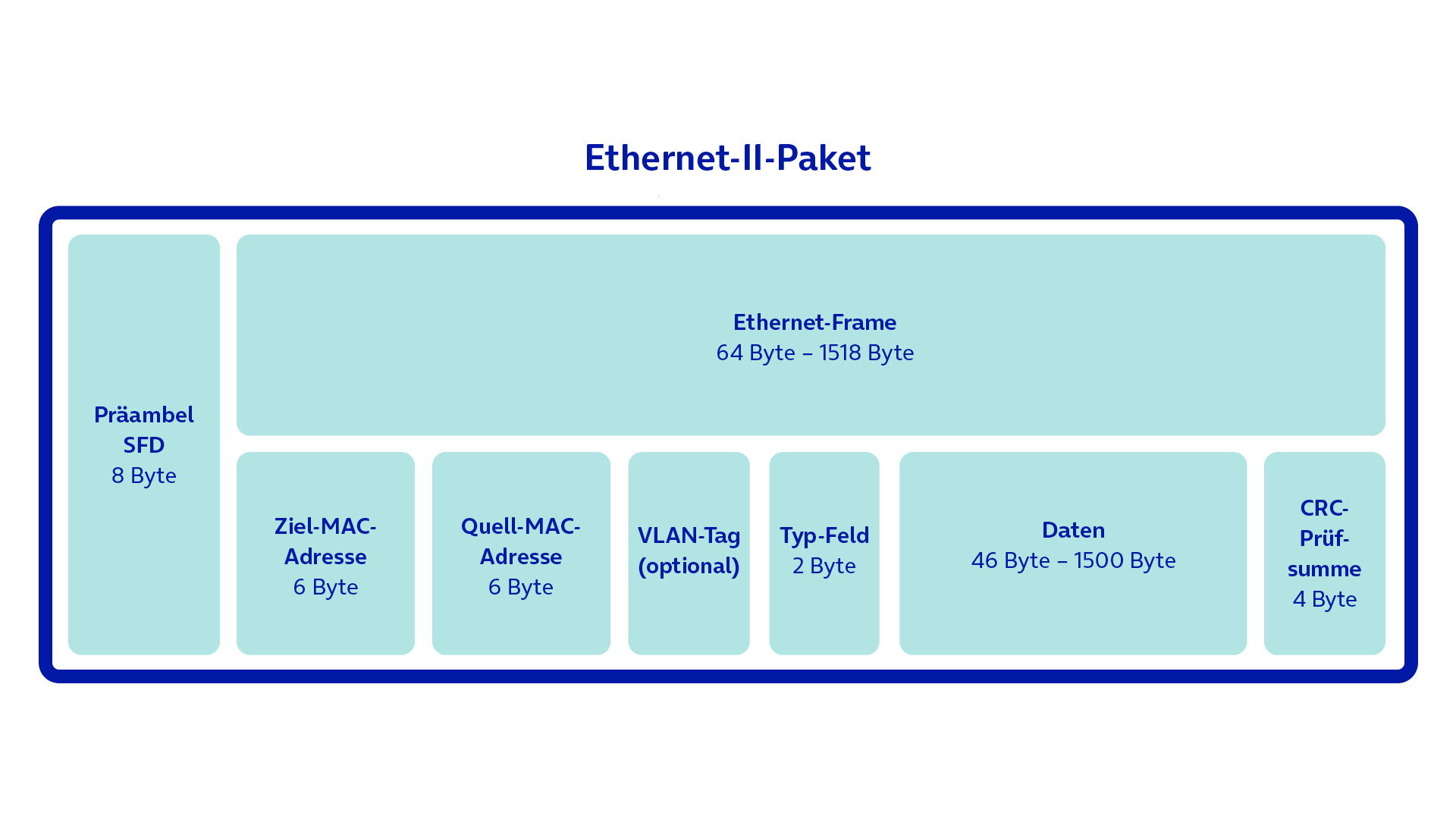 Ethernet-II-Paket

Präambel
SFD
8 Byte

Ethernet-Frame
64 Byte – 1518 Byte

Ziel-MAC-Adresse
6 Byte

Quell-MAC-Adresse
6 Byte

VLAN-Tag
(optional)

Typ-Feld
2 Byte

Daten
46 Byte – 1500 Byte

CRC-Prüfsumme
4 Byte